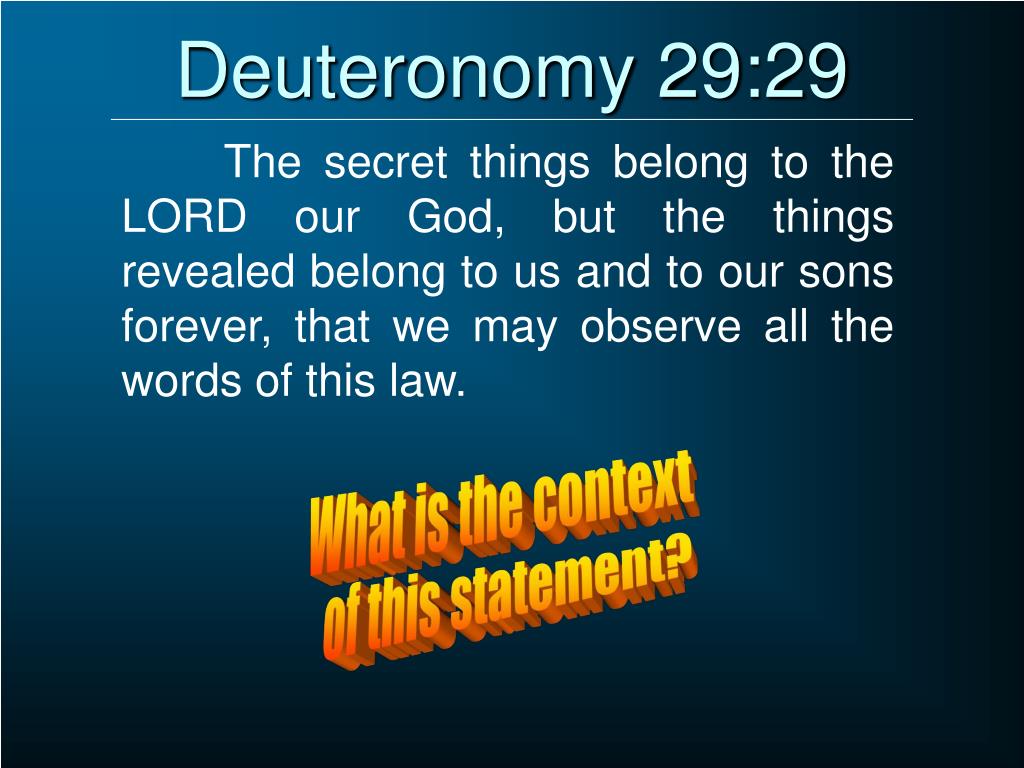 Deuteronomy 29:29

The secret things belong to the LORD our God, but the things revealed belong to us and to our sons forever, that we may observe all the words of this law.

What is the context of this statement?